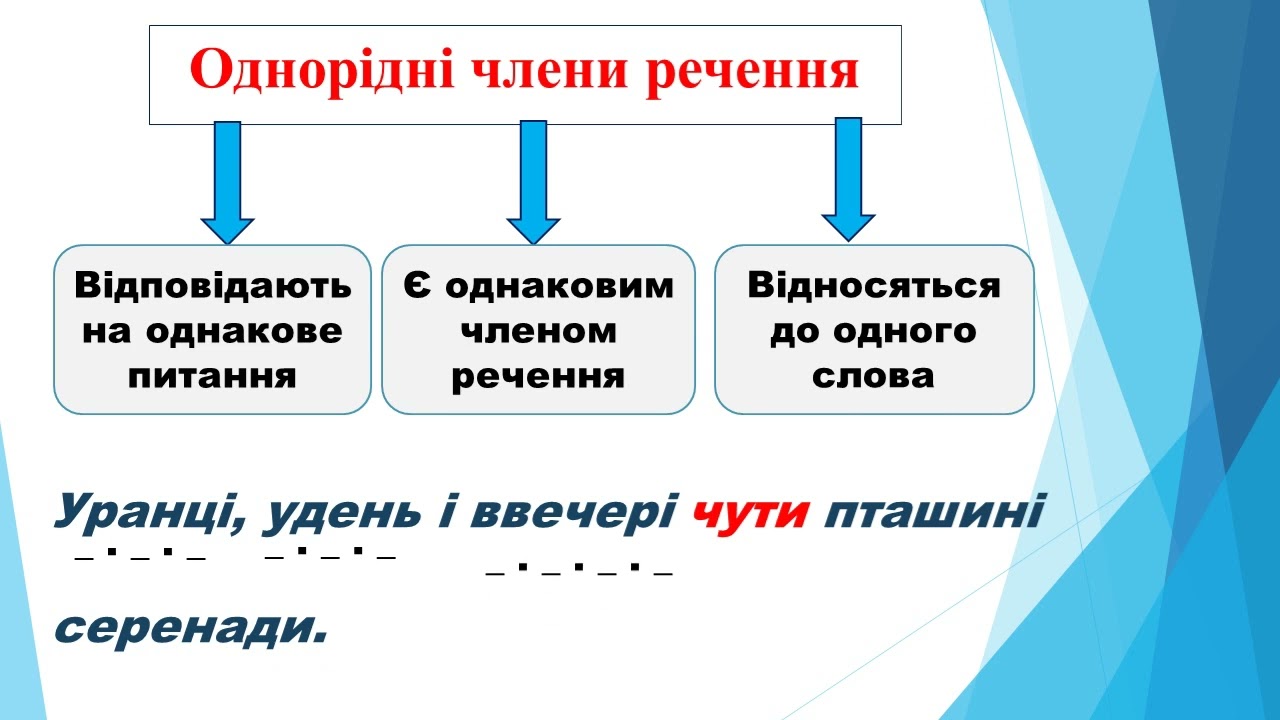 Однорідні члени речення

Відповідають на однакове питання

Є однаковим членом речення

Відносяться до одного слова

Уранці, удень і ввечері чути пташині серенади.